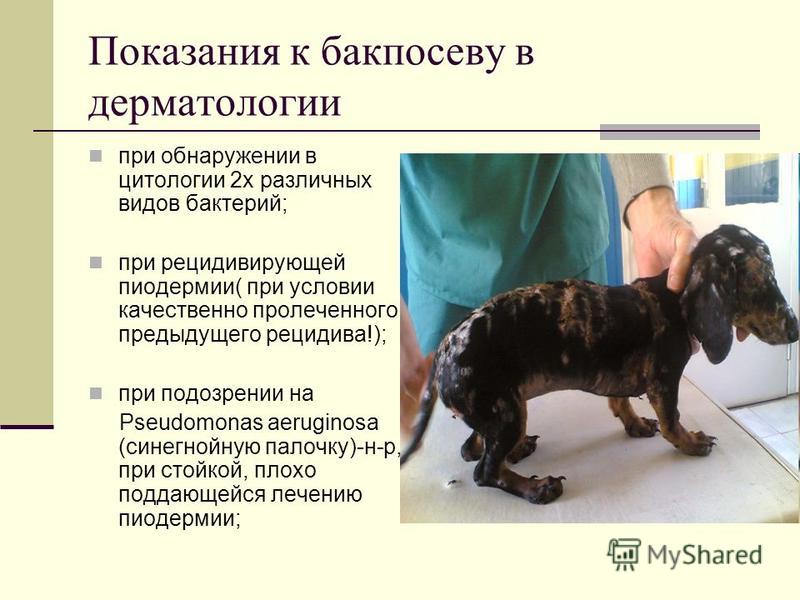 Показания к бакпосеву в дерматологии

при обнаружении в цитологии 2х различных видов бактерий;

при рецидивирующей пиодермии( при условии качественно пролеченного предыдущего рецидива!);

при подозрении на Pseudomonas aeruginosa (синегнойную палочку)-н-р, при стойкой, плохо поддающейся лечению пиодермии;

MyShared